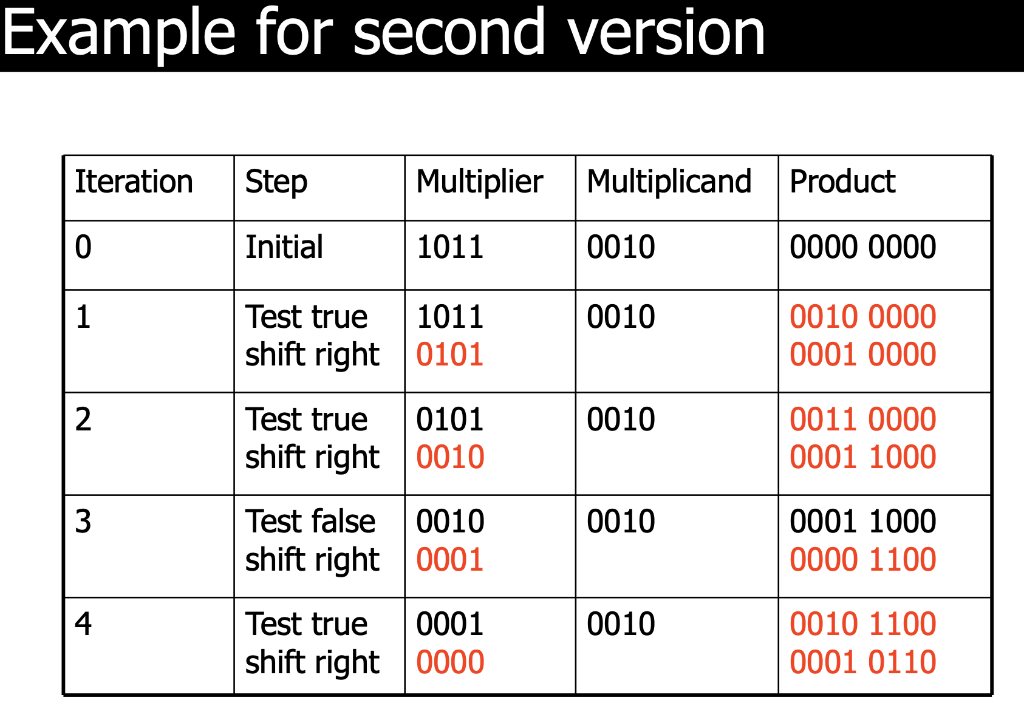 Example for second version

| Iteration | Step | Multiplier | Multiplicand | Product |
|---|---|---|---|---|
| 0 | Initial | 1011 | 0010 | 0000 0000 |
| 1 | Test true shift right | 1011 0101 | 0010 | 0010 0000 0001 0000 |
| 2 | Test true shift right | 0101 0010 | 0010 | 0011 0000 0001 1000 |
| 3 | Test false shift right | 0010 0001 | 0010 | 0001 1000 0000 1100 |
| 4 | Test true shift right | 0001 0000 | 0010 | 0010 1100 0001 0110 |